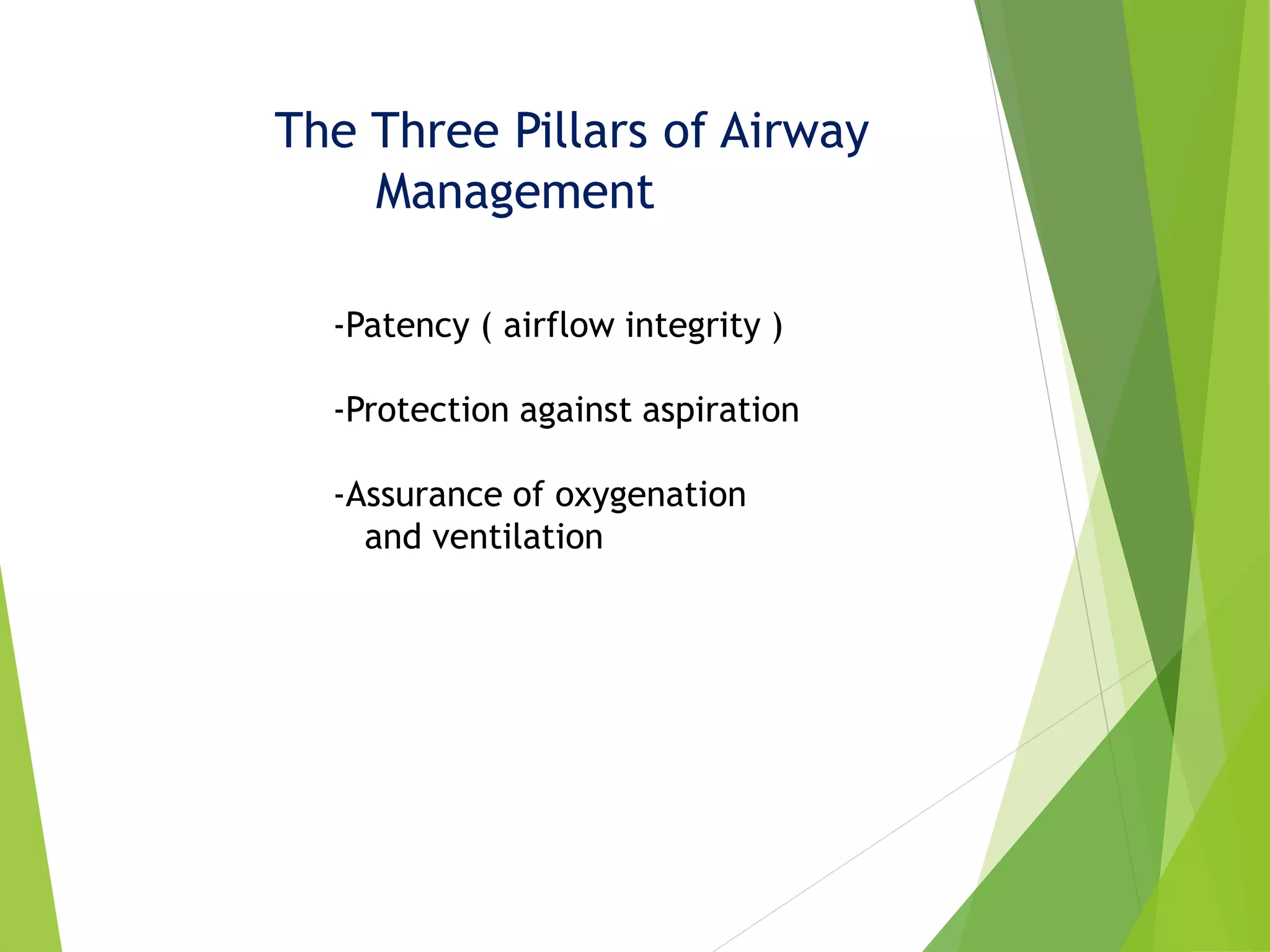 The Three Pillars of Airway Management

-Patency ( airflow integrity )

-Protection against aspiration

-Assurance of oxygenation and ventilation